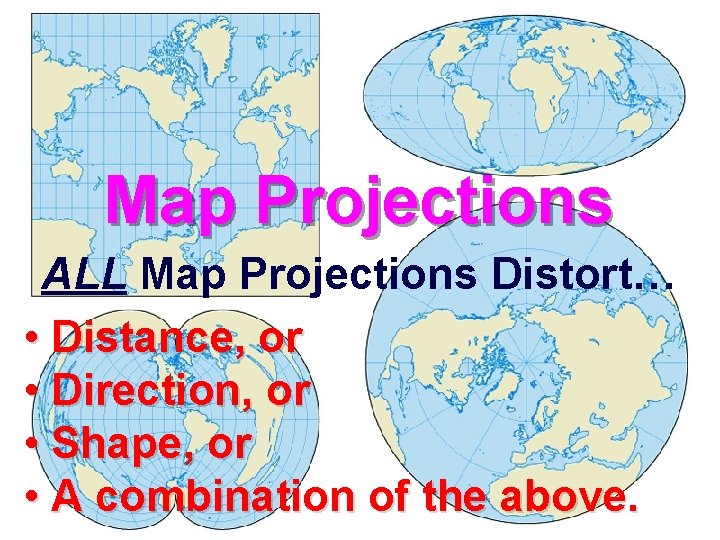 Map Projections

ALL Map Projections Distort…

• Distance, or
• Direction, or
• Shape, or
• A combination of the above.